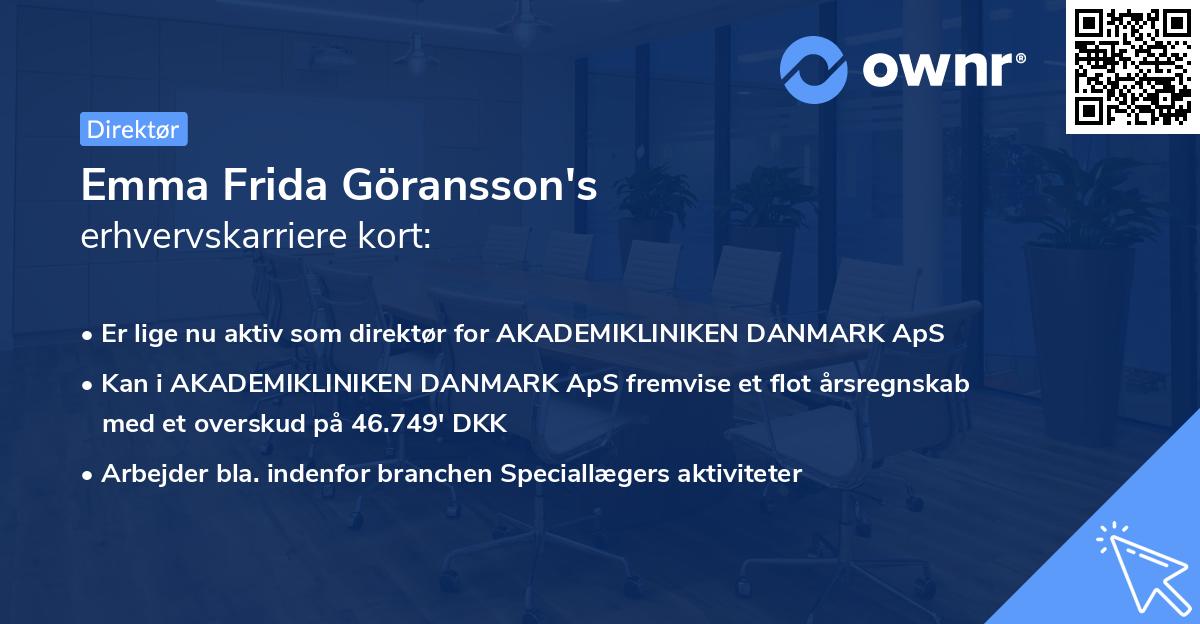 ownr®

Direktør

Emma Frida Göransson's
erhvervskarriere kort:

• Er lige nu aktiv som direktør for AKADEMIKLINIKEN DANMARK ApS
• Kan i AKADEMIKLINIKEN DANMARK ApS fremvise et flot årsregnskab med et overskud på 46.749' DKK
• Arbejder bla. indenfor branchen Speciallægers aktiviteter